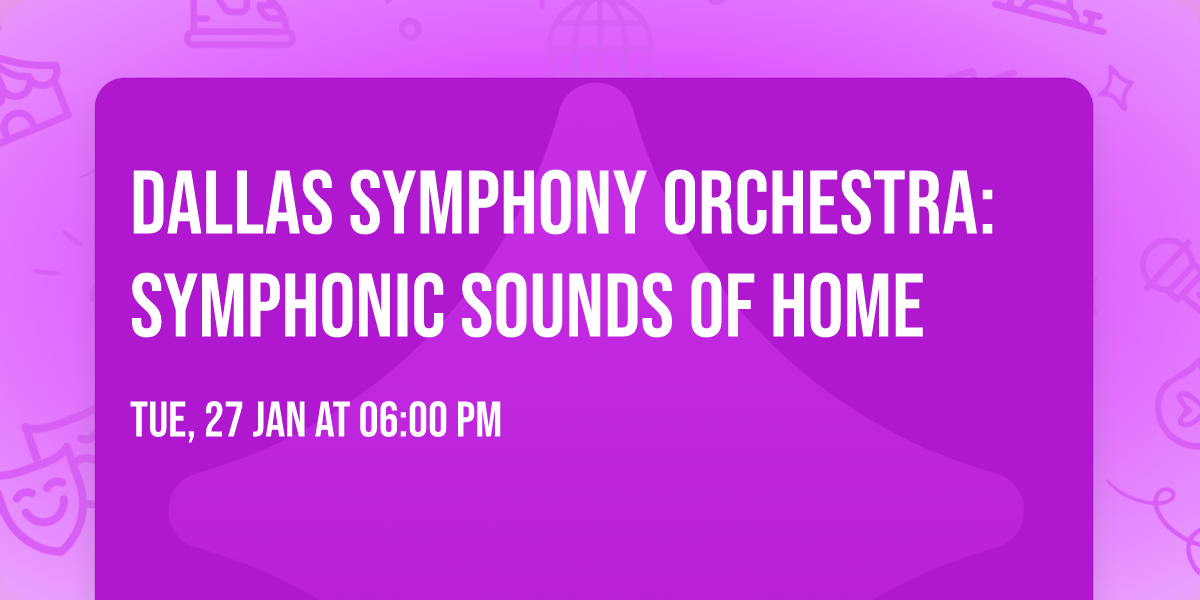 DALLAS SYMPHONY ORCHESTRA: SYMPHONIC SOUNDS OF HOME

TUE, 27 JAN AT 06:00 PM